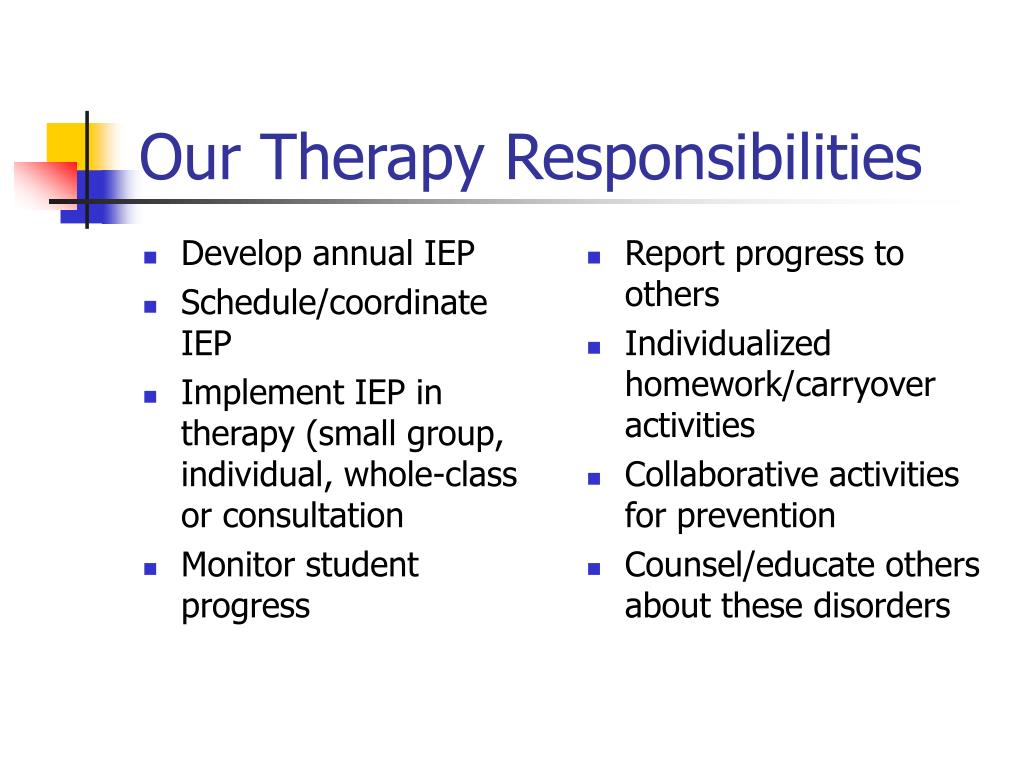 Our Therapy Responsibilities

- Develop annual IEP
- Schedule/coordinate IEP
- Implement IEP in therapy (small group, individual, whole-class or consultation
- Monitor student progress

- Report progress to others
- Individualized homework/carryover activities
- Collaborative activities for prevention
- Counsel/educate others about these disorders